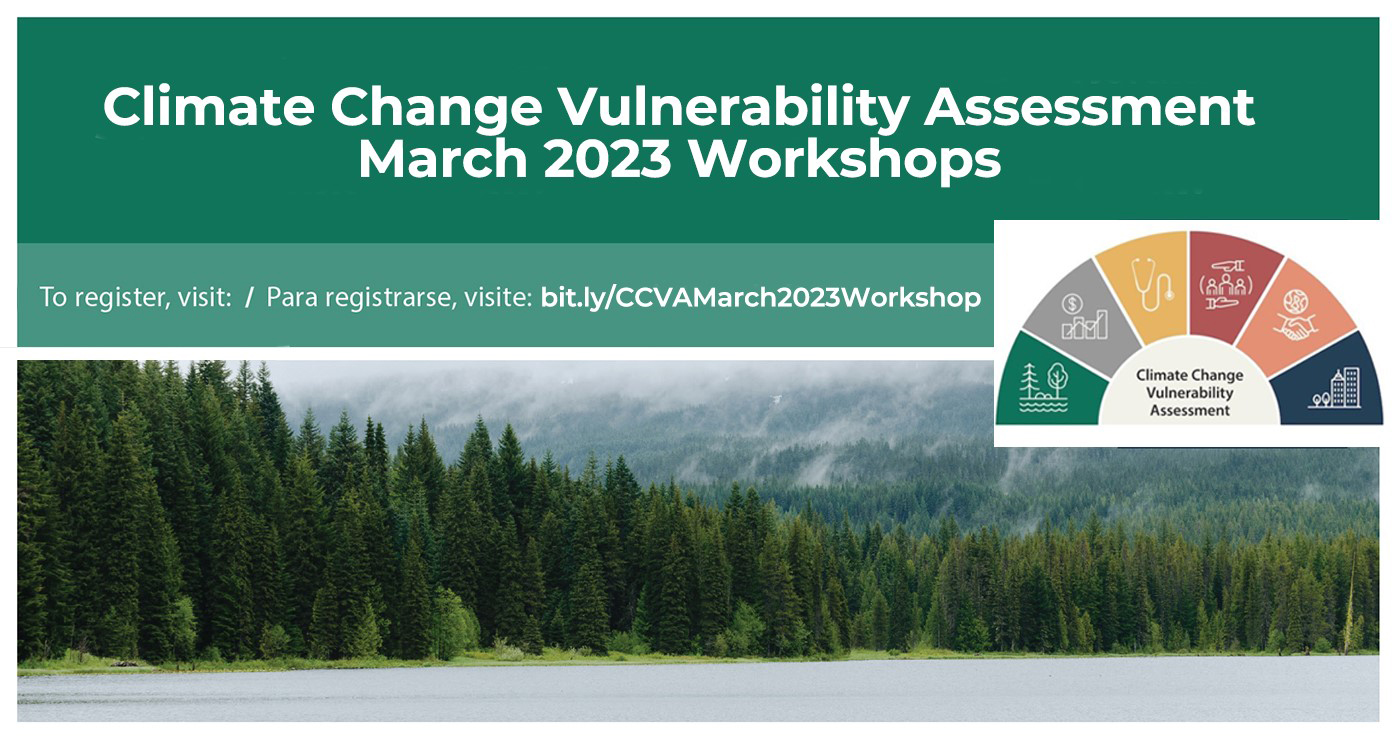 Climate Change Vulnerability Assessment
March 2023 Workshops

To register, visit: / Para registrarse, visite: bit.ly/CCVAMarch2023Workshop

Climate Change Vulnerability Assessment